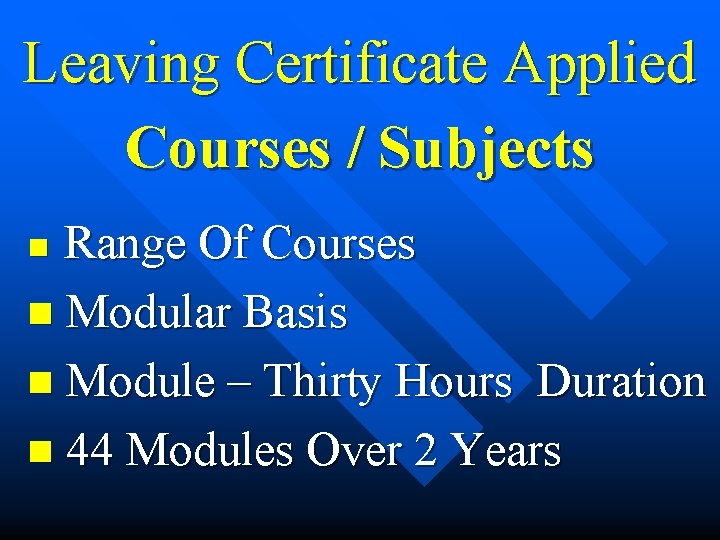 Leaving Certificate Applied

Courses / Subjects

- Range Of Courses
- Modular Basis
- Module – Thirty Hours Duration
- 44 Modules Over 2 Years